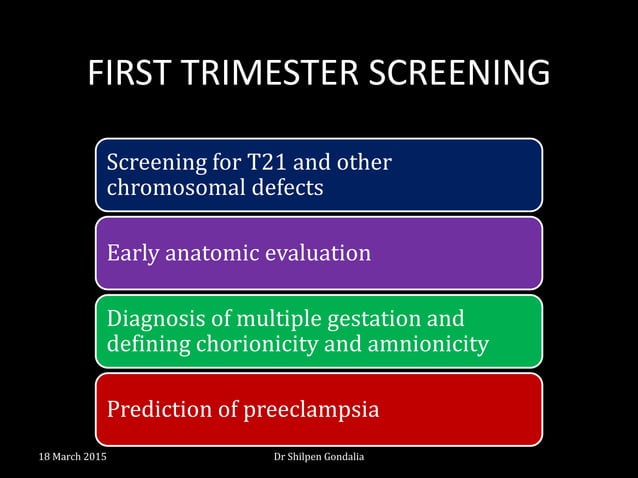 FIRST TRIMESTER SCREENING

Screening for T21 and other chromosomal defects

Early anatomic evaluation

Diagnosis of multiple gestation and defining chorionicity and amnionicity

Prediction of preeclampsia

18 March 2015

Dr Shilpen Gondalia